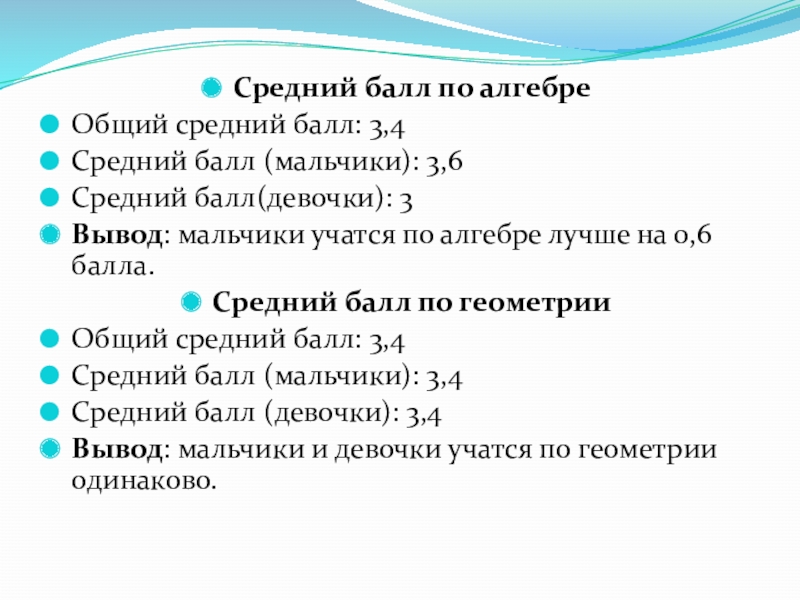 Средний балл по алгебре

Общий средний балл: 3,4

Средний балл (мальчики): 3,6

Средний балл(девочки): 3

Вывод: мальчики учатся по алгебре лучше на 0,6 балла.

Средний балл по геометрии

Общий средний балл: 3,4

Средний балл (мальчики): 3,4

Средний балл (девочки): 3,4

Вывод: мальчики и девочки учатся по геометрии одинаково.